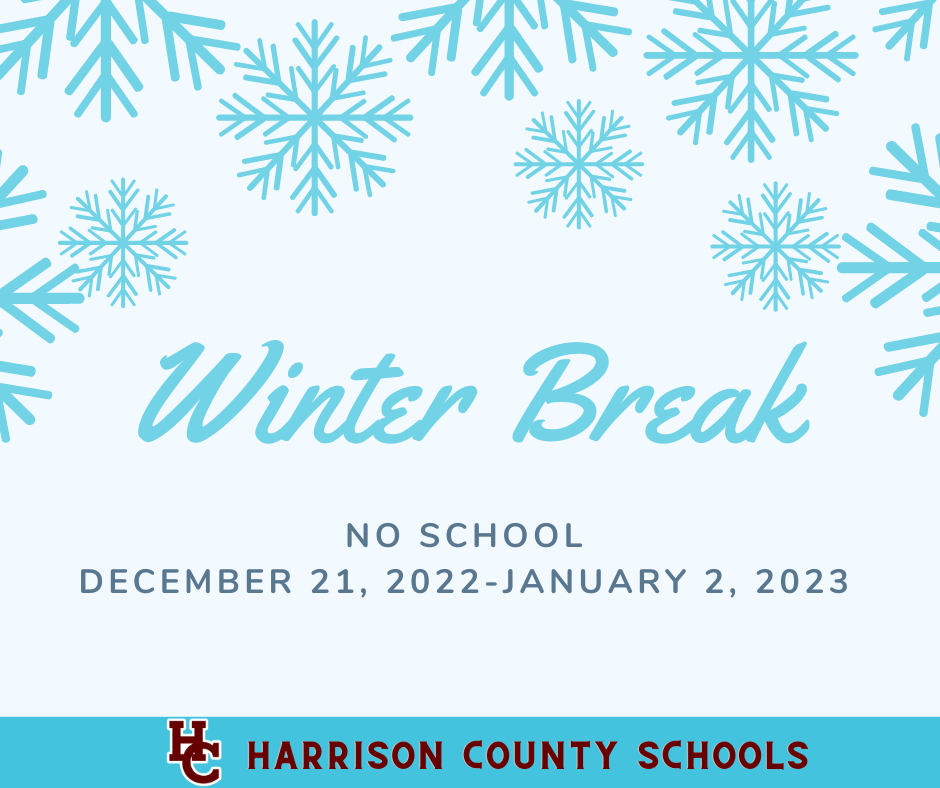 Winter Break

NO SCHOOL
DECEMBER 21, 2022-JANUARY 2, 2023

HC HARRISON COUNTY SCHOOLS